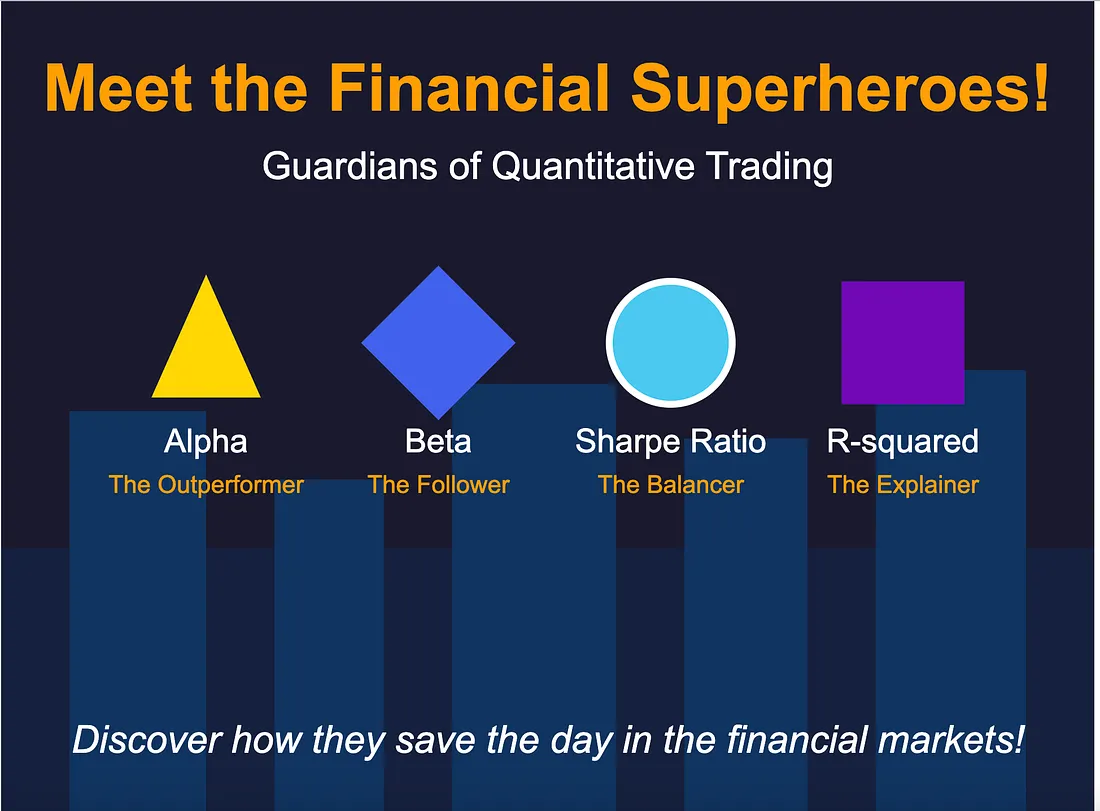 Meet the Financial Superheroes!

Guardians of Quantitative Trading

Alpha
The Outperformer

Beta
The Follower

Sharpe Ratio
The Balancer

R-squared
The Explainer

Discover how they save the day in the financial markets!